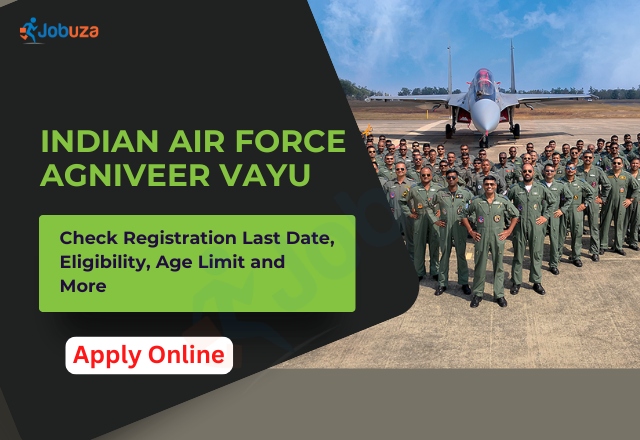 Jobuza

INDIAN AIR FORCE AGNIVEER VAYU

Check Registration Last Date, Eligibility, Age Limit and More

Apply Online